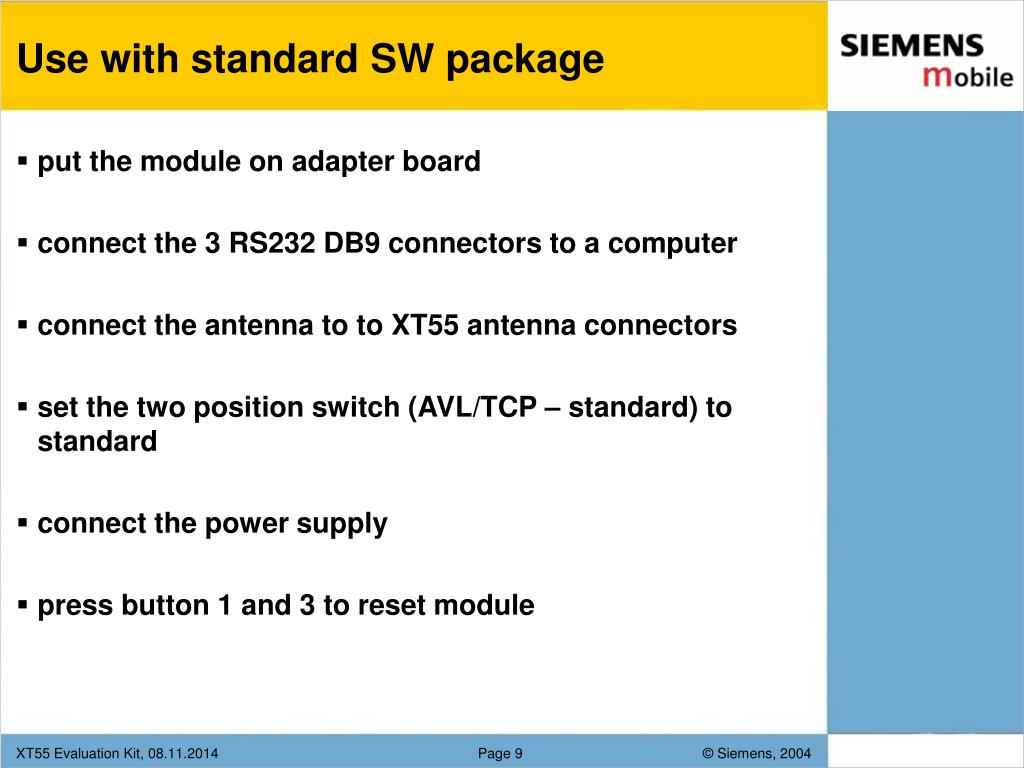 Use with standard SW package

SIEMENS
mobile

▪ put the module on adapter board

▪ connect the 3 RS232 DB9 connectors to a computer

▪ connect the antenna to to XT55 antenna connectors

▪ set the two position switch (AVL/TCP – standard) to standard

▪ connect the power supply

▪ press button 1 and 3 to reset module

XT55 Evaluation Kit, 08.11.2014

Page 9

© Siemens, 2004